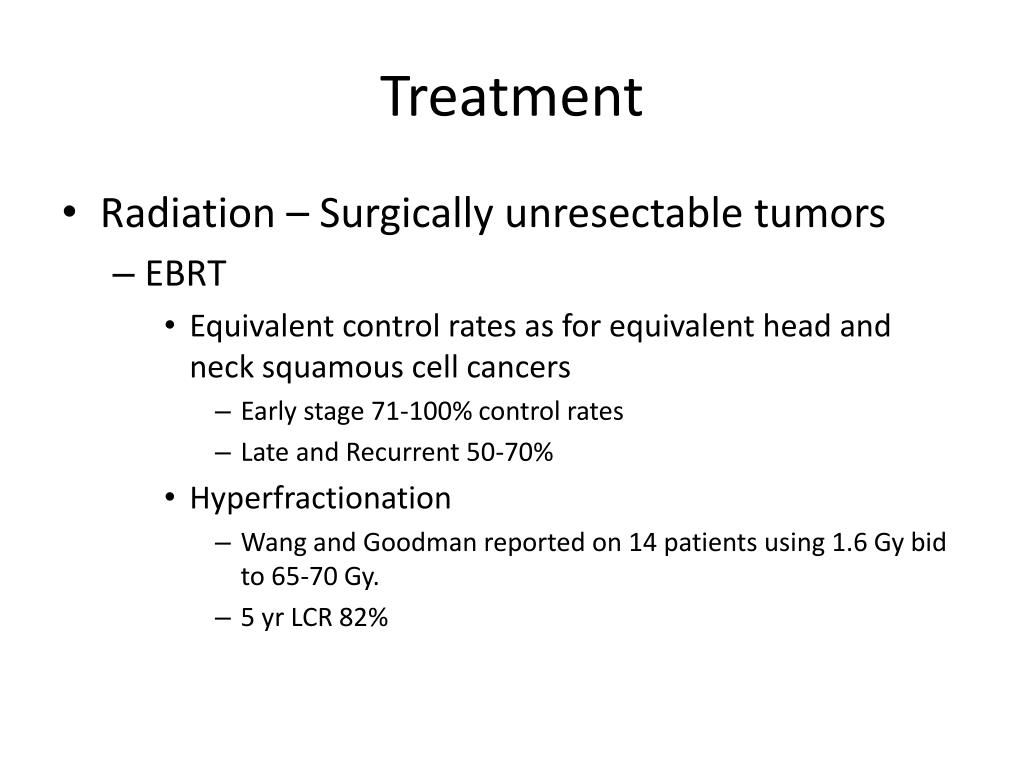 Treatment

• Radiation – Surgically unresectable tumors
– EBRT
• Equivalent control rates as for equivalent head and neck squamous cell cancers
– Early stage 71-100% control rates
– Late and Recurrent 50-70%
• Hyperfractionation
– Wang and Goodman reported on 14 patients using 1.6 Gy bid to 65-70 Gy.
– 5 yr LCR 82%